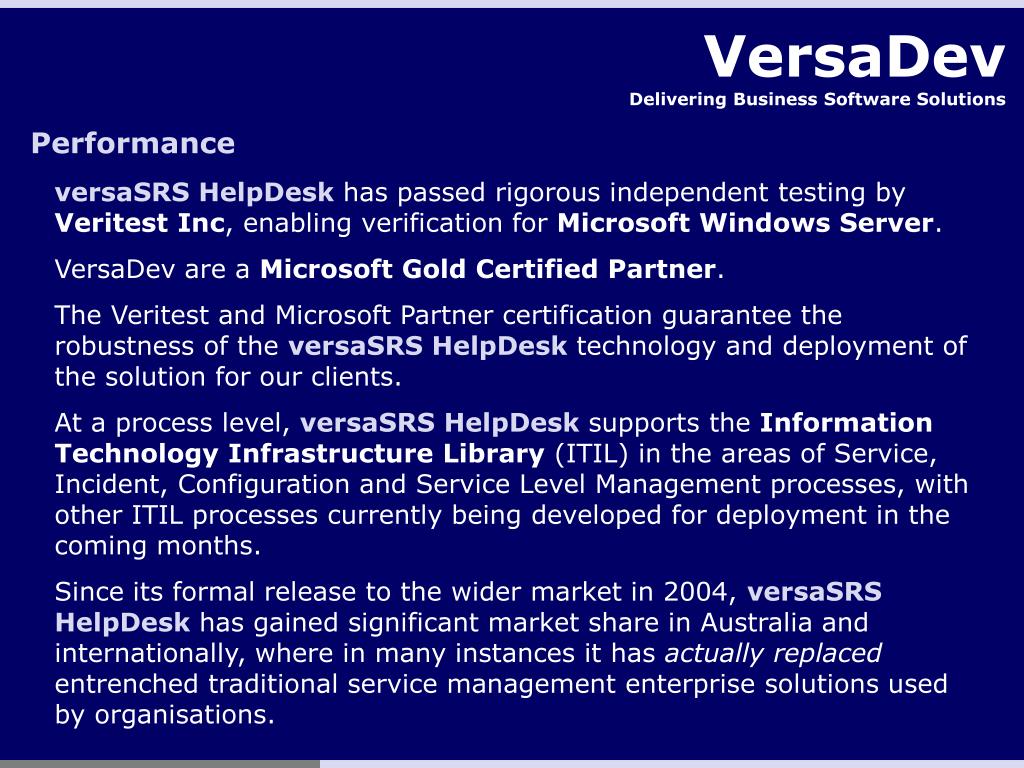 VersaDev
Delivering Business Software Solutions

Performance

versaSRS HelpDesk has passed rigorous independent testing by Veritest Inc, enabling verification for Microsoft Windows Server.

VersaDev are a Microsoft Gold Certified Partner.

The Veritest and Microsoft Partner certification guarantee the robustness of the versaSRS HelpDesk technology and deployment of the solution for our clients.

At a process level, versaSRS HelpDesk supports the Information Technology Infrastructure Library (ITIL) in the areas of Service, Incident, Configuration and Service Level Management processes, with other ITIL processes currently being developed for deployment in the coming months.

Since its formal release to the wider market in 2004, versaSRS HelpDesk has gained significant market share in Australia and internationally, where in many instances it has actually replaced entrenched traditional service management enterprise solutions used by organisations.